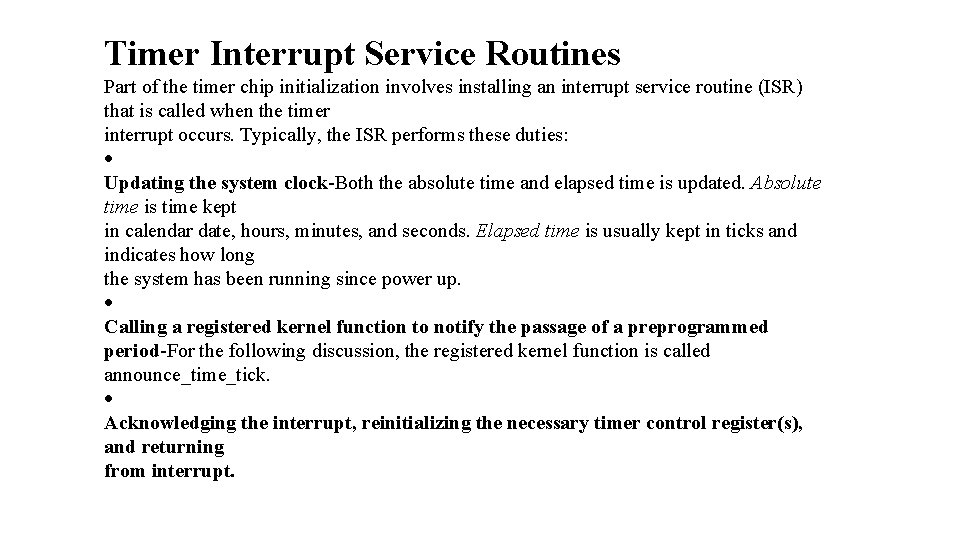 Timer Interrupt Service Routines

Part of the timer chip initialization involves installing an interrupt service routine (ISR) that is called when the timer
interrupt occurs. Typically, the ISR performs these duties:

•

Updating the system clock-Both the absolute time and elapsed time is updated. Absolute time is time kept
in calendar date, hours, minutes, and seconds. Elapsed time is usually kept in ticks and indicates how long
the system has been running since power up.

•

Calling a registered kernel function to notify the passage of a preprogrammed period-For the following discussion, the registered kernel function is called announce_time_tick.

•

Acknowledging the interrupt, reinitializing the necessary timer control register(s), and returning
from interrupt.